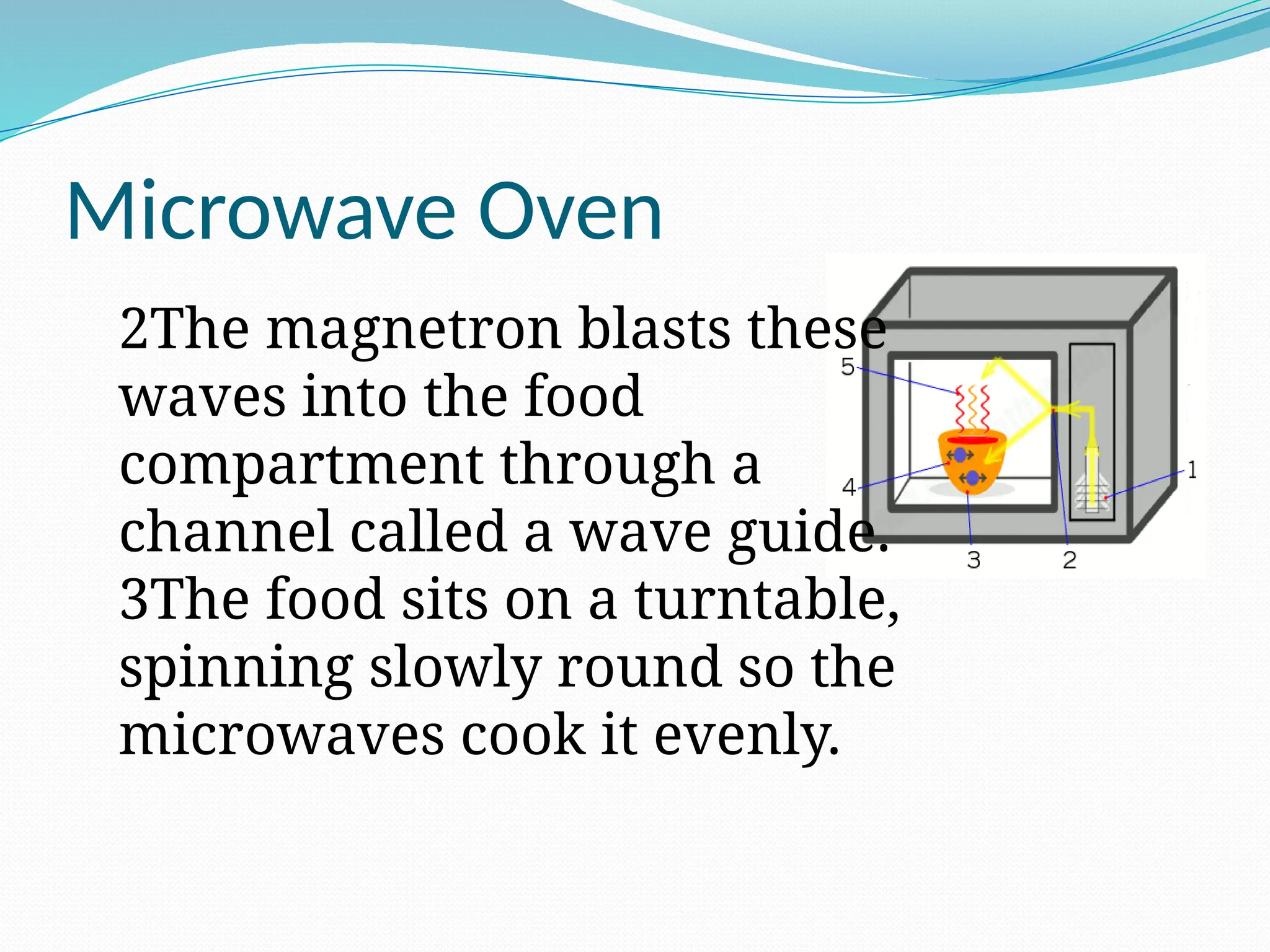 Microwave Oven

2The magnetron blasts these waves into the food compartment through a channel called a wave guide. 3The food sits on a turntable, spinning slowly round so the microwaves cook it evenly.

5
4
3
2
1